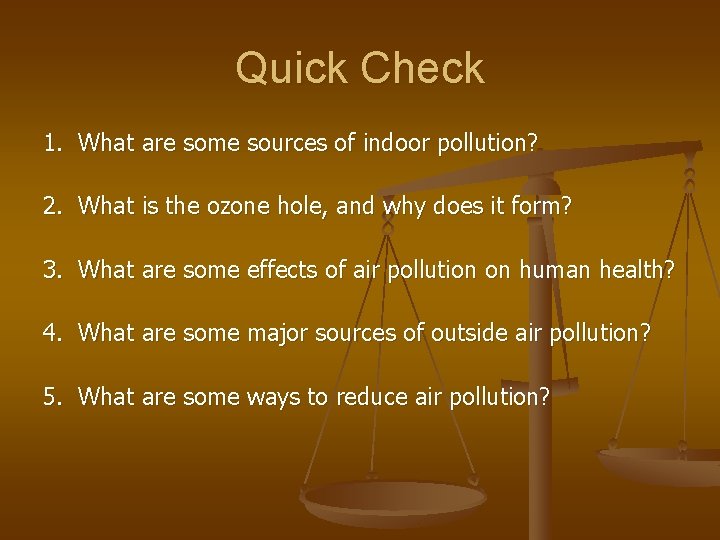 Quick Check

1. What are some sources of indoor pollution?

2. What is the ozone hole, and why does it form?

3. What are some effects of air pollution on human health?

4. What are some major sources of outside air pollution?

5. What are some ways to reduce air pollution?